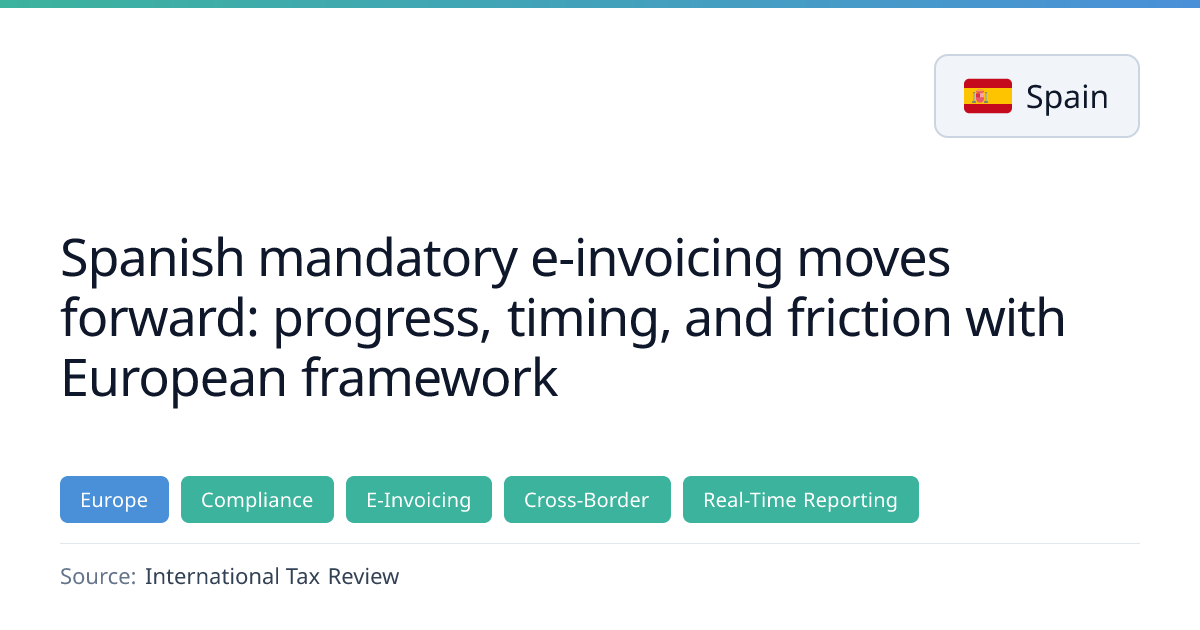 Spain

Spanish mandatory e-invoicing moves forward: progress, timing, and friction with European framework

Europe Compliance E-Invoicing Cross-Border Real-Time Reporting

Source: International Tax Review